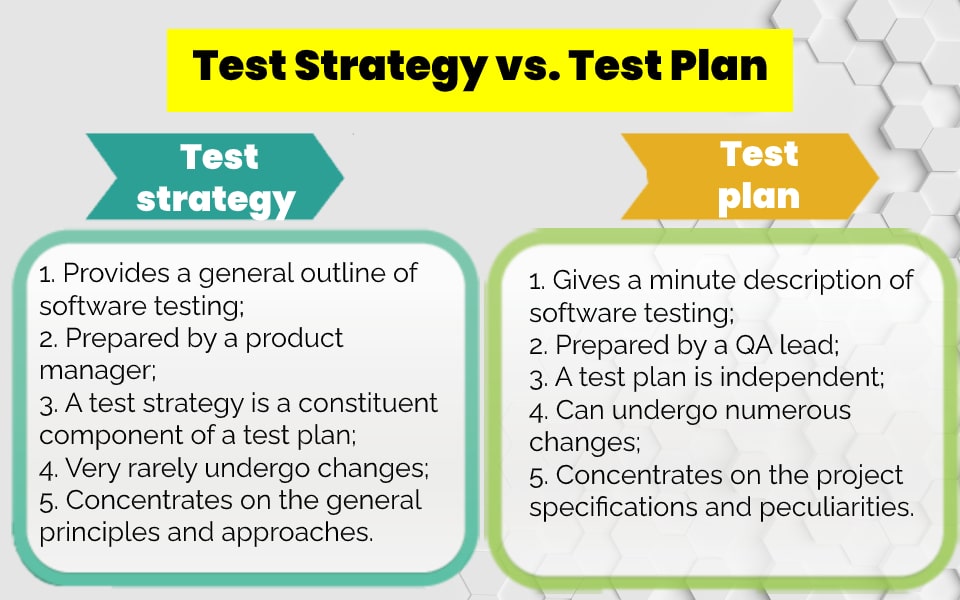 Test Strategy vs. Test Plan

Test strategy

1. Provides a general outline of software testing;
2. Prepared by a product manager;
3. A test strategy is a constituent component of a test plan;
4. Very rarely undergo changes;
5. Concentrates on the general principles and approaches.

Test plan

1. Gives a minute description of software testing;
2. Prepared by a QA lead;
3. A test plan is independent;
4. Can undergo numerous changes;
5. Concentrates on the project specifications and peculiarities.